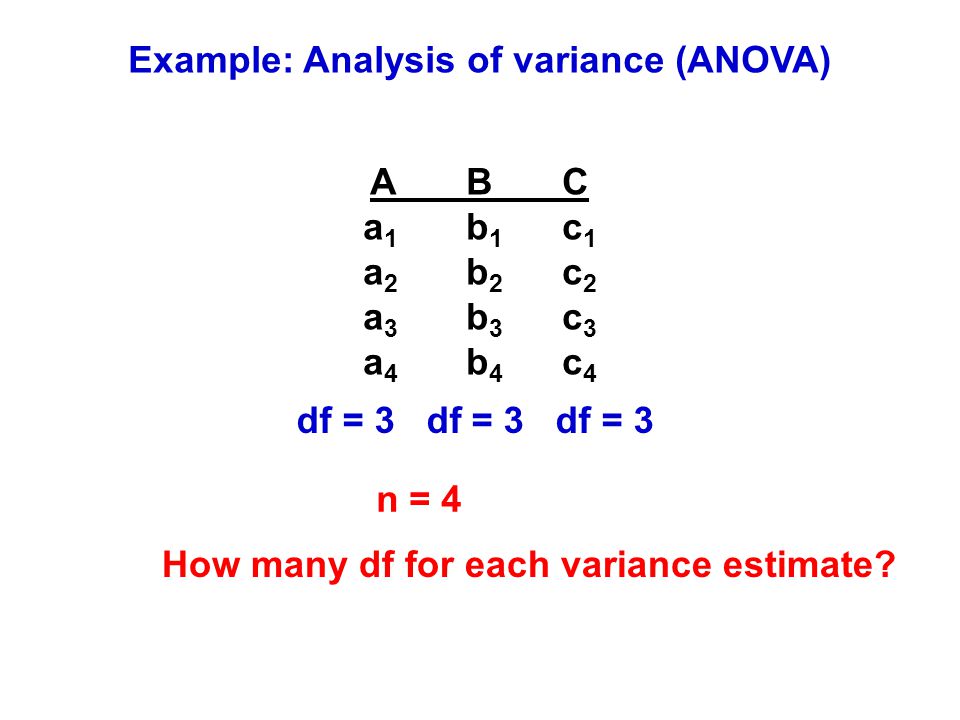 Example: Analysis of variance (ANOVA)

| A | B | C |
|---|---|---|
| $a_1$ | $b_1$ | $c_1$ |
| $a_2$ | $b_2$ | $c_2$ |
| $a_3$ | $b_3$ | $c_3$ |
| $a_4$ | $b_4$ | $c_4$ |

df = 3 df = 3 df = 3

n = 4

How many df for each variance estimate?